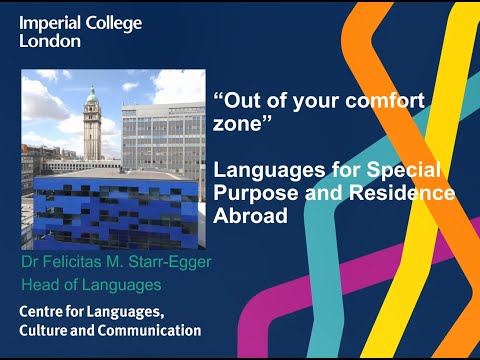 Imperial College London

“Out of your comfort zone”

Languages for Special Purpose and Residence Abroad

Dr Felicitas M. Starr-Egger
Head of Languages

Centre for Languages, Culture and Communication